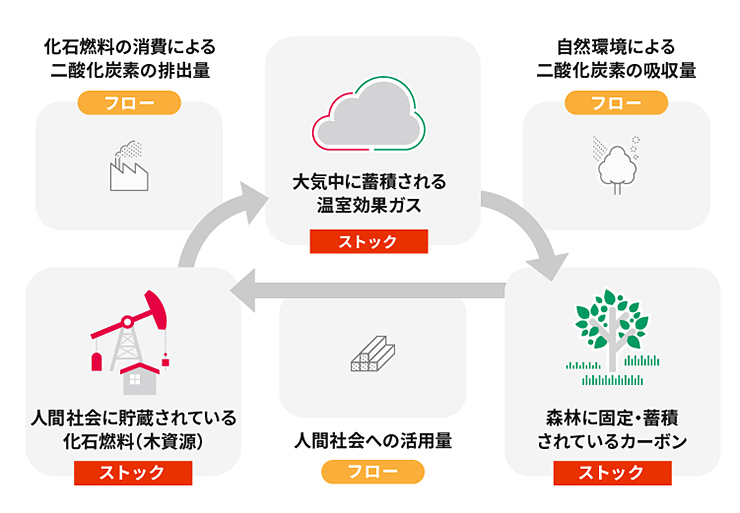 化石燃料の消費による
二酸化炭素の排出量

フロー

大気中に蓄積される
温室効果ガス

ストック

自然環境による
二酸化炭素の吸収量

フロー

人間社会に貯蔵されている
化石燃料(木資源)

ストック

人間社会への活用量

フロー

森林に固定・蓄積
されているカーボン

ストック